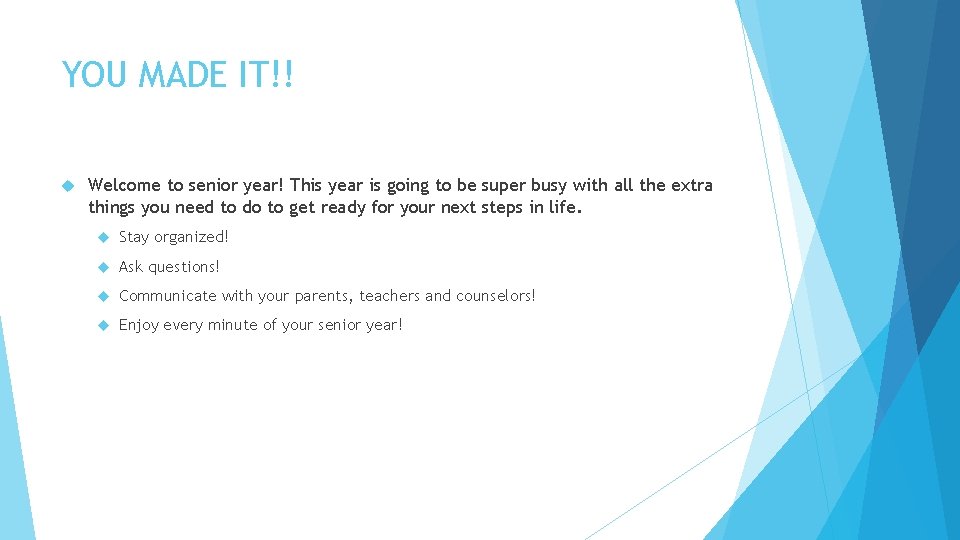 YOU MADE IT!!

Welcome to senior year! This year is going to be super busy with all the extra things you need to do to get ready for your next steps in life.

Stay organized!

Ask questions!

Communicate with your parents, teachers and counselors!

Enjoy every minute of your senior year!